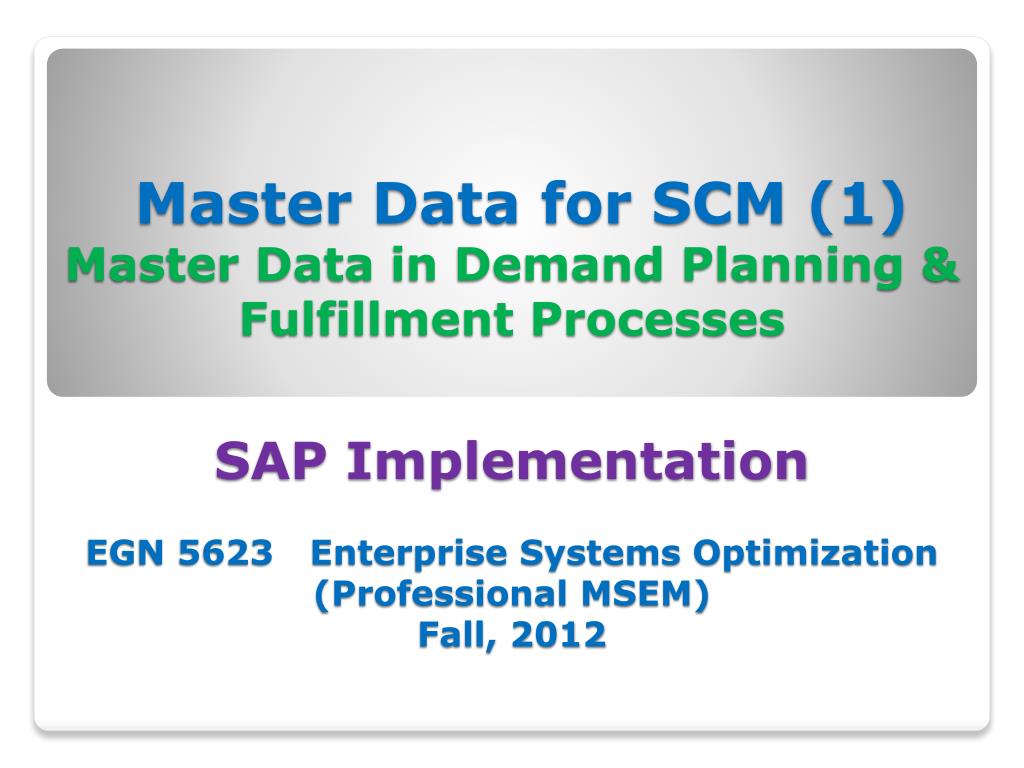 Master Data for SCM (1)
Master Data in Demand Planning & Fulfillment Processes

SAP Implementation

EGN 5623 Enterprise Systems Optimization
(Professional MSEM)
Fall, 2012